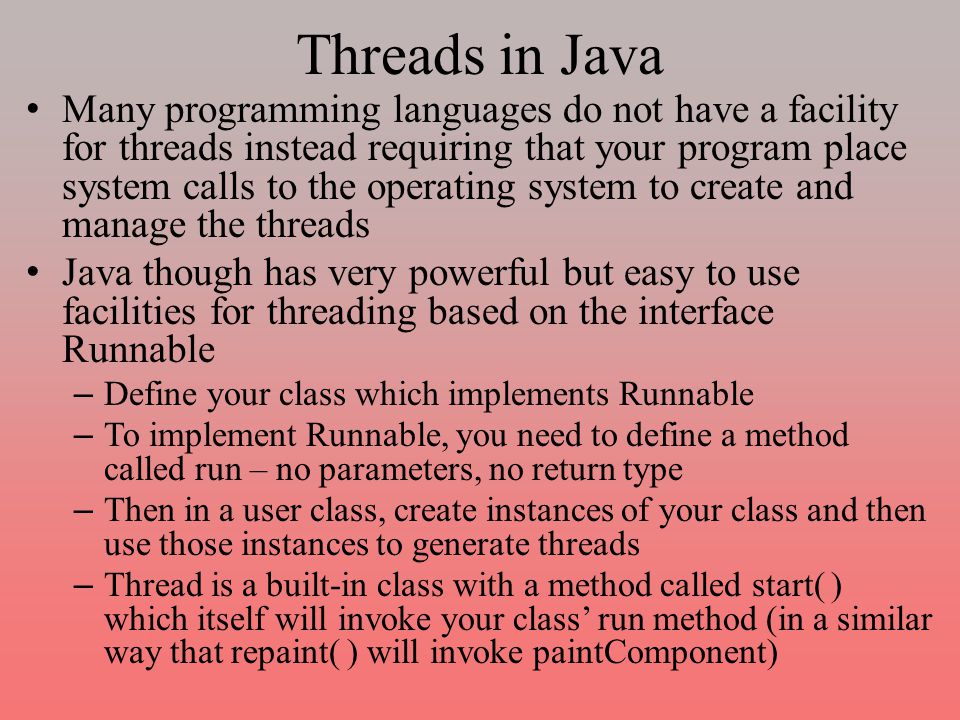 Threads in Java

• Many programming languages do not have a facility for threads instead requiring that your program place system calls to the operating system to create and manage the threads

• Java though has very powerful but easy to use facilities for threading based on the interface Runnable

– Define your class which implements Runnable

– To implement Runnable, you need to define a method called run – no parameters, no return type

– Then in a user class, create instances of your class and then use those instances to generate threads

– Thread is a built-in class with a method called start( ) which itself will invoke your class’ run method (in a similar way that repaint( ) will invoke paintComponent)